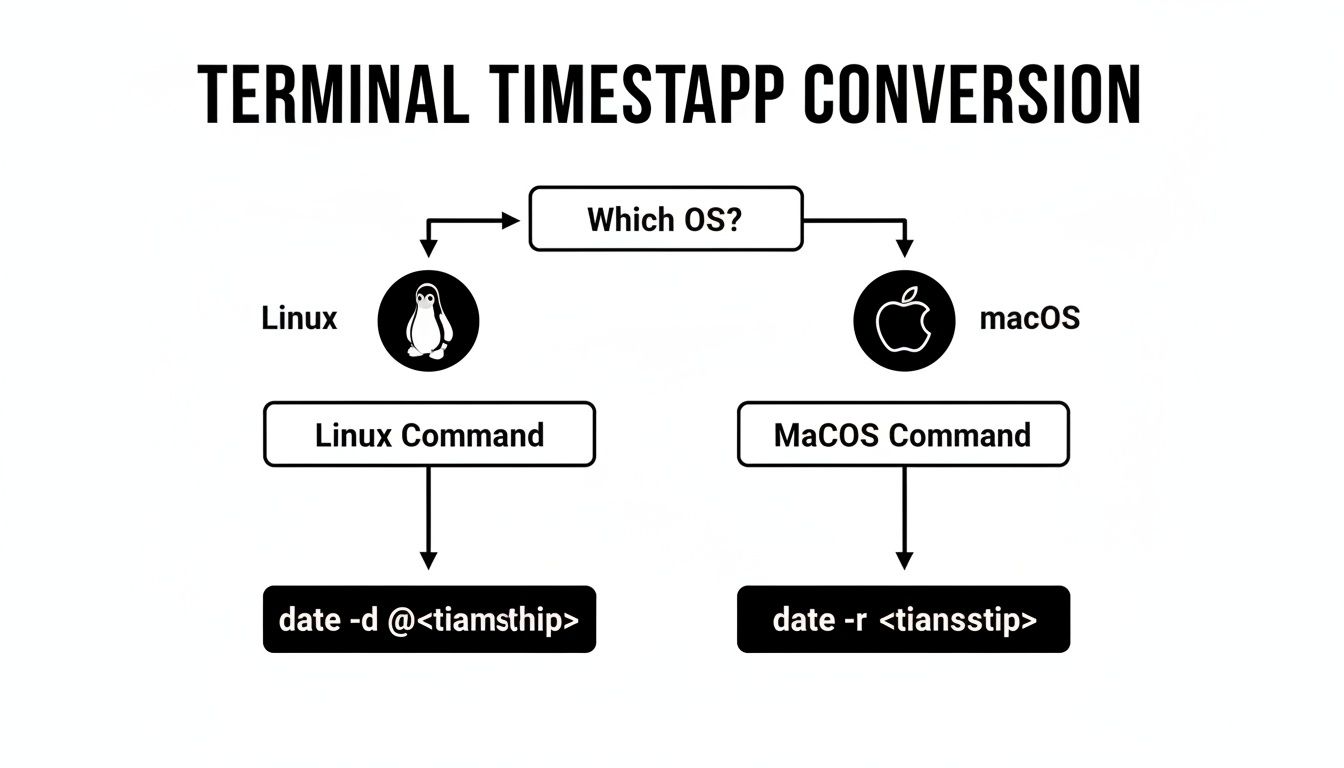 TERMINAL TIMESTAPP CONVERSION

Which OS?

Linux

macOS

Linux Command

MaCOS Command

date -d @<tiamsthip>

date -r <tiansstip>